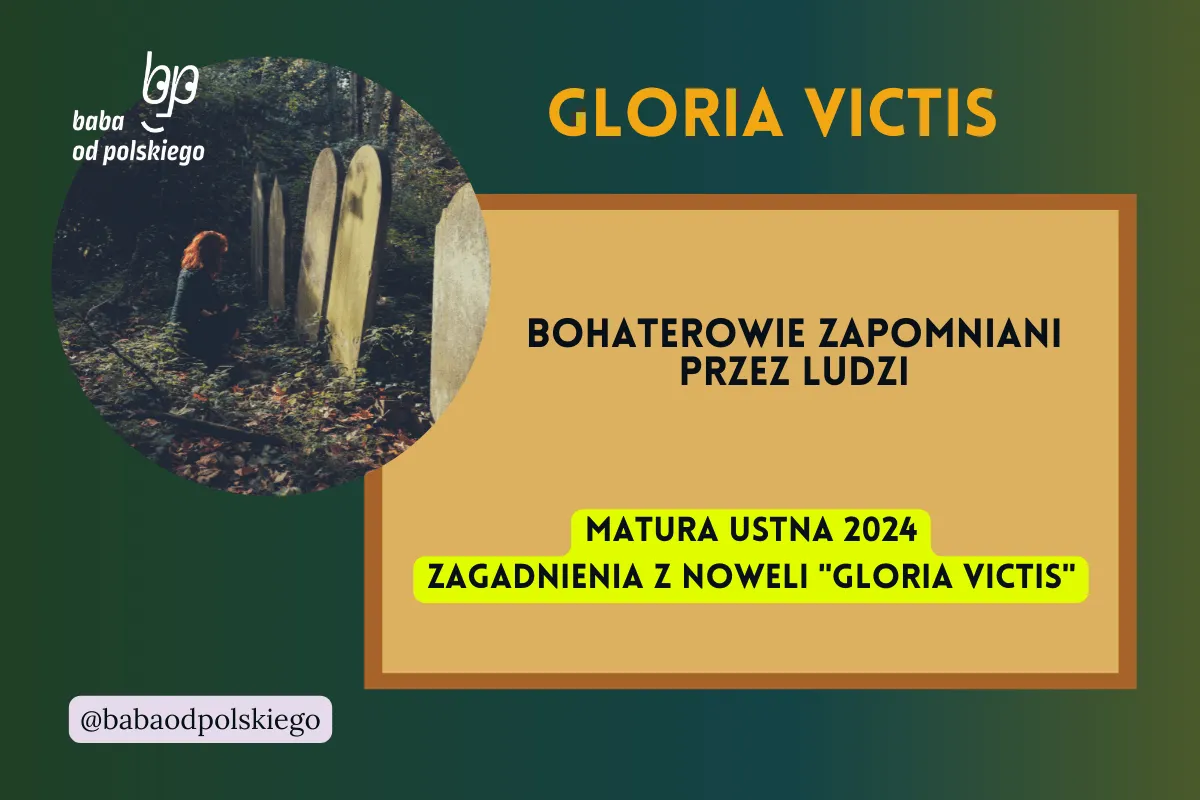 bp
baba
od polskiego

GLORIA VICTIS

BOHATEROWIE ZAPOMNIANI PRZEZ LUDZI

MATURA USTNA 2024
ZAGADNIENIA Z NOWELI "GLORIA VICTIS"

@babaodpolskiego